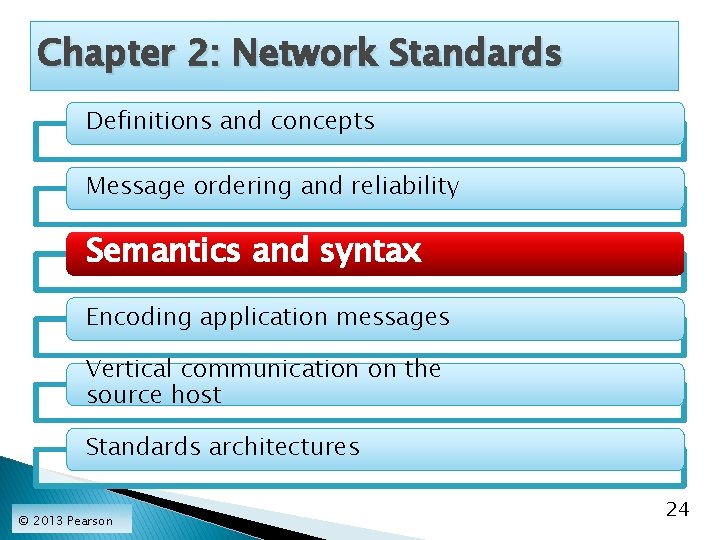 Chapter 2: Network Standards

Definitions and concepts

Message ordering and reliability

Semantics and syntax

Encoding application messages

Vertical communication on the source host

Standards architectures

© 2013 Pearson

24